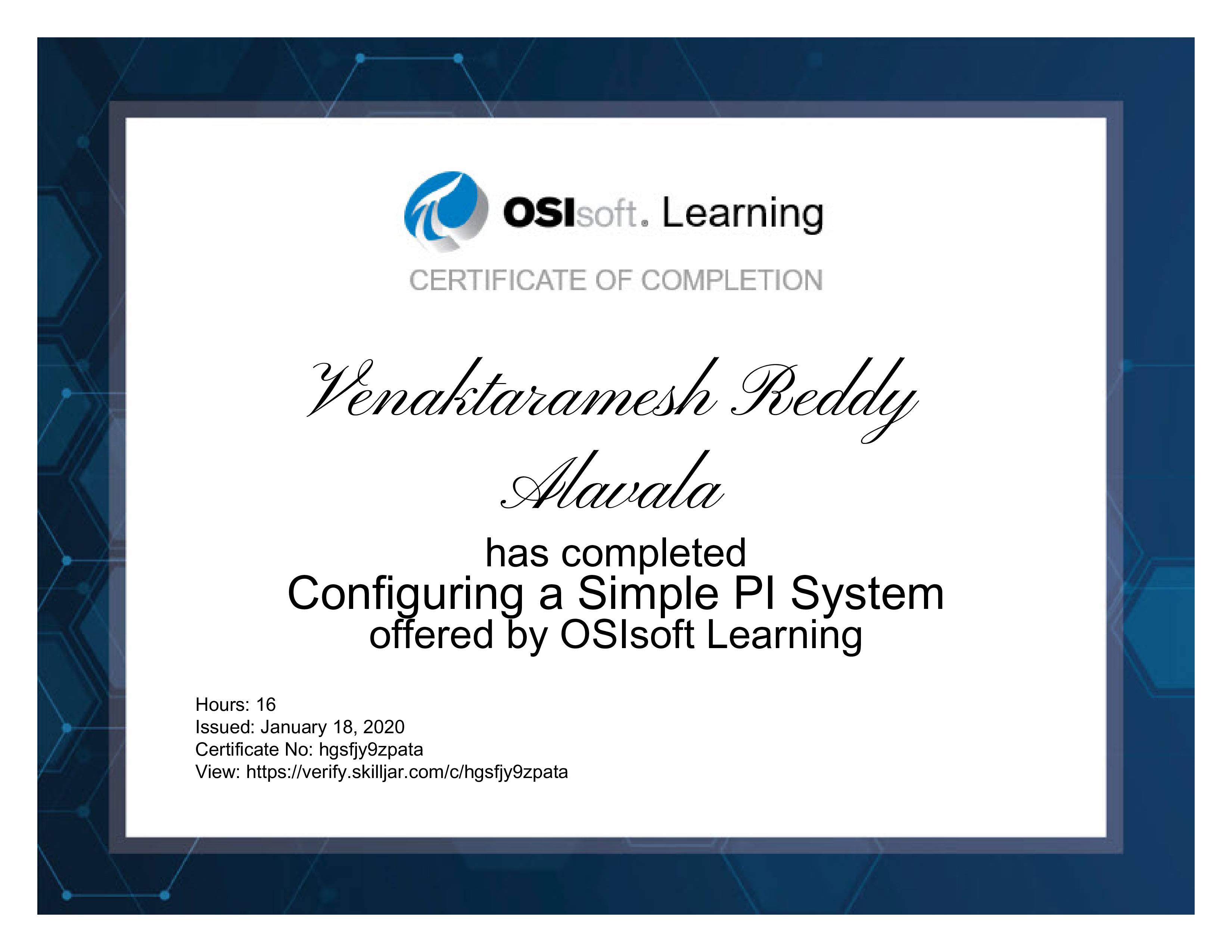 OSIsoft. Learning

CERTIFICATE OF COMPLETION

Venaktaramesh Reddy Alavala

has completed
Configuring a Simple PI System
offered by OSIsoft Learning

Hours: 16
Issued: January 18, 2020
Certificate No: hgsfjy9zpata
View: https://verify.skilljar.com/c/hgsfjy9zpata